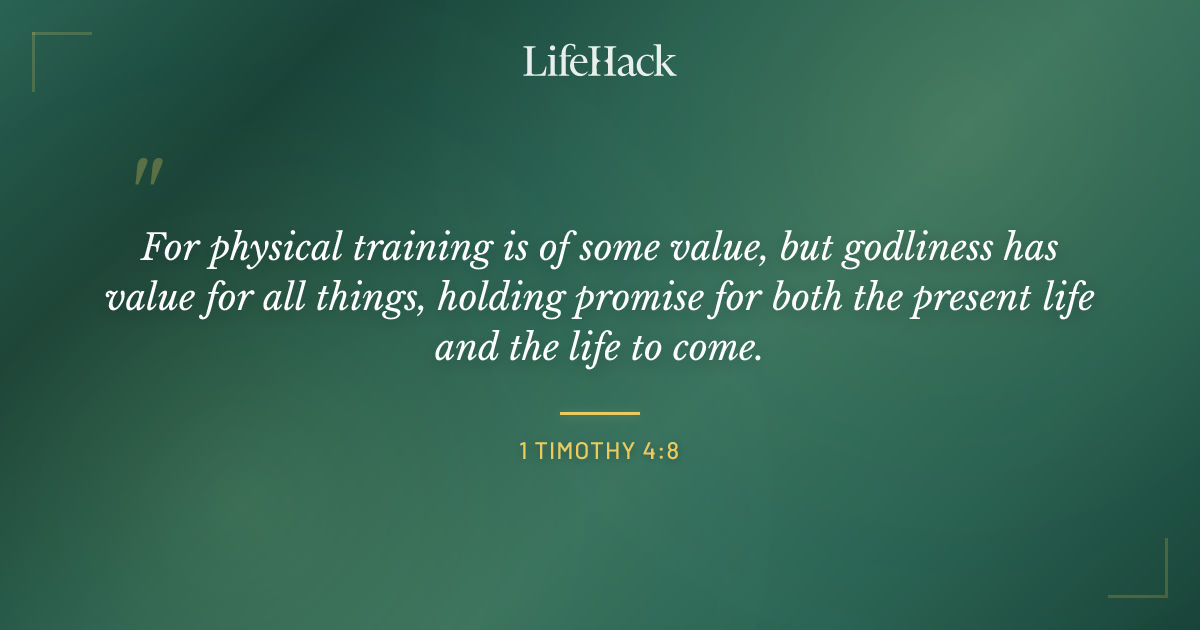 LifeHack

"

For physical training is of some value, but godliness has value for all things, holding promise for both the present life and the life to come.

1 TIMOTHY 4:8